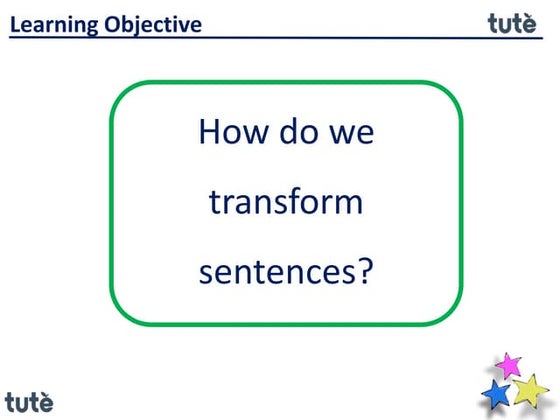 Learning Objective

tutè

How do we transform sentences?

tutè